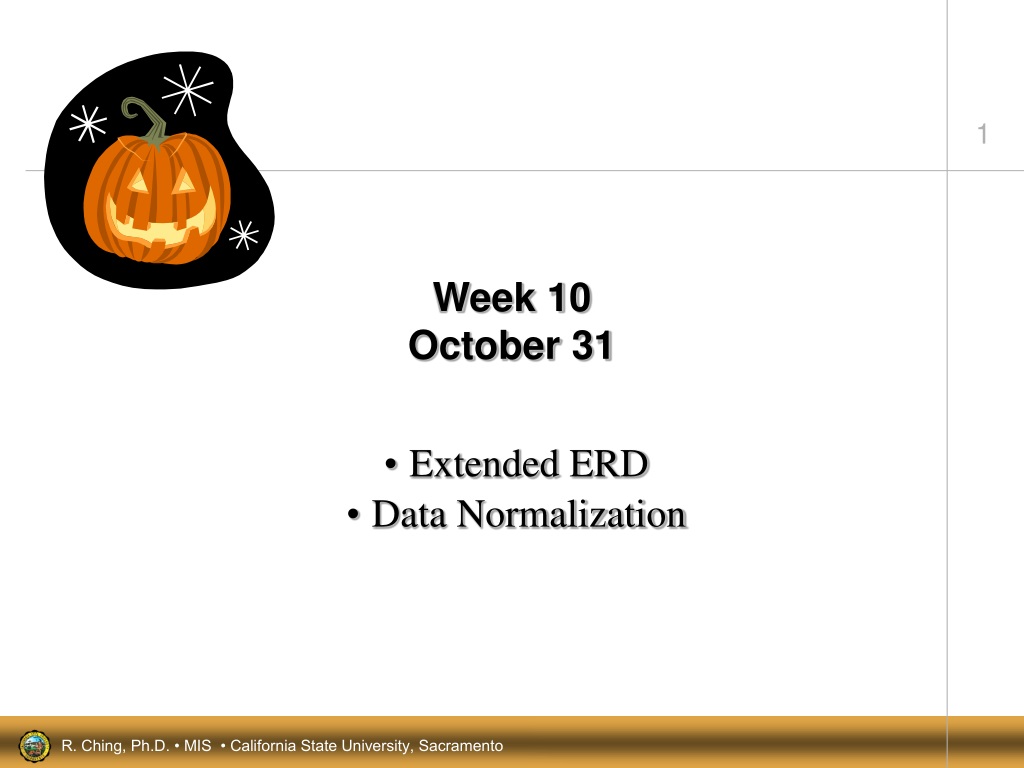 1

Week 10
October 31

• Extended ERD
• Data Normalization

R. Ching, Ph.D. • MIS • California State University, Sacramento